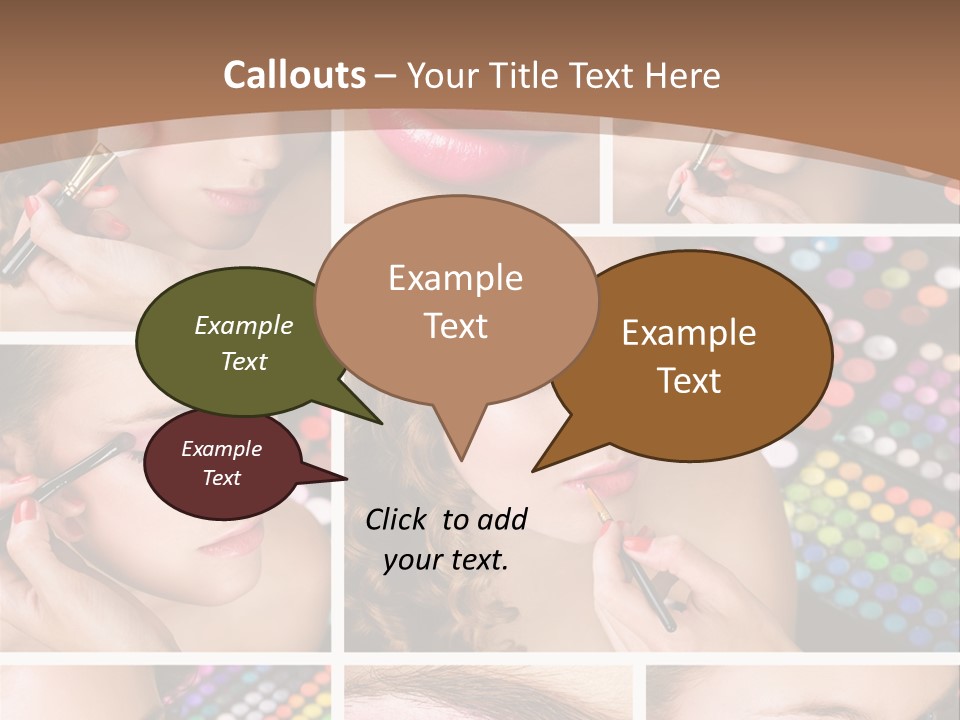 Callouts – Your Title Text Here

Example Text

Example Text

Example Text

Example Text

Click to add your text.